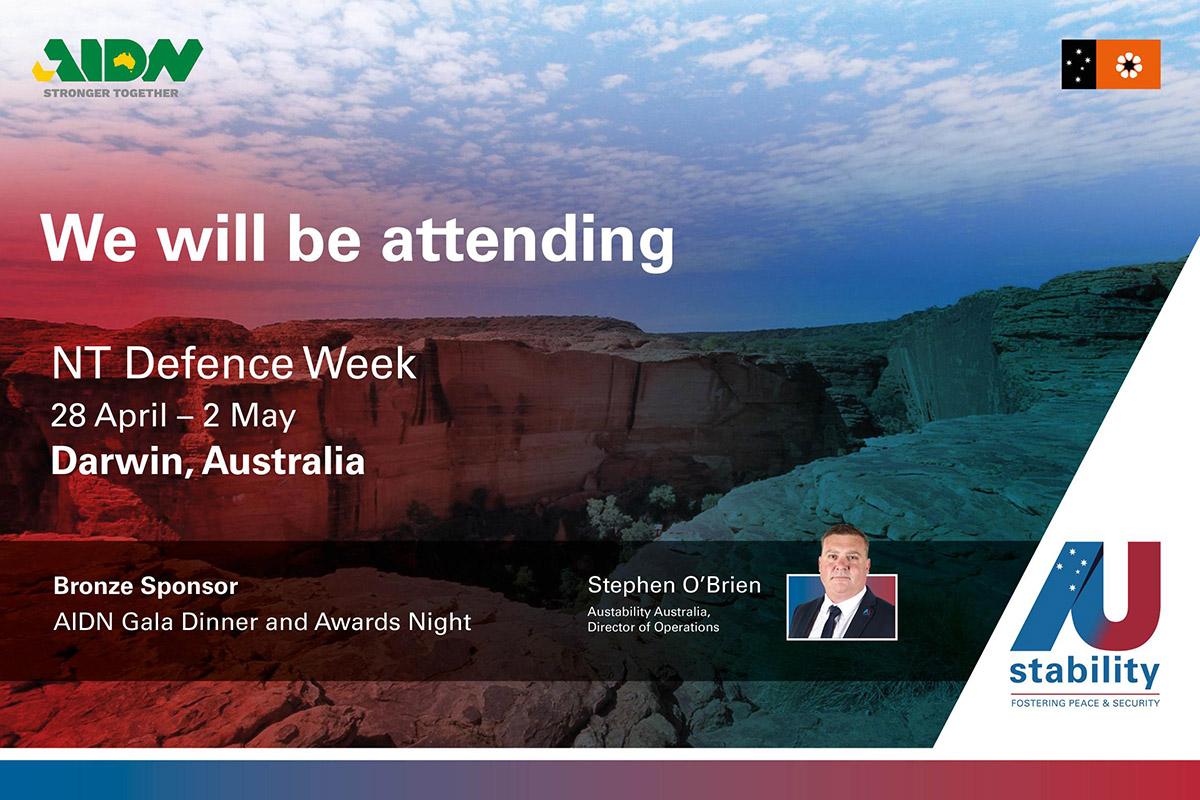 AIDN
STRONGER TOGETHER

We will be attending

NT Defence Week
28 April – 2 May
Darwin, Australia

Bronze Sponsor
AIDN Gala Dinner and Awards Night

Stephen O'Brien
Austability Australia, Director of Operations

AU
stability
FOSTERING PEACE & SECURITY